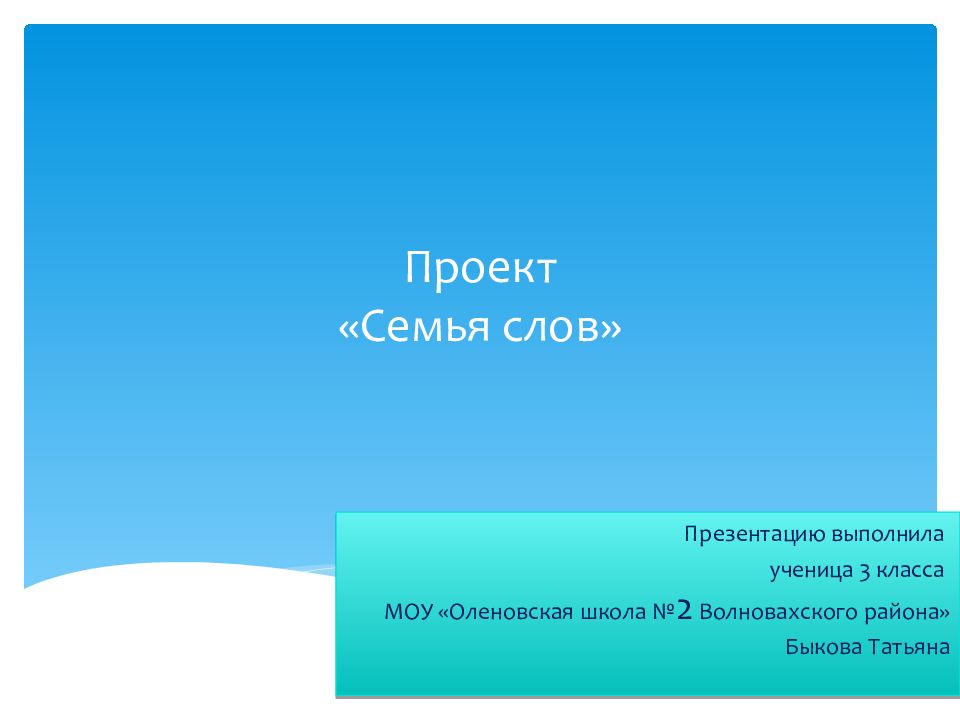 Проект
«Семья слов»

Презентацию выполнила
ученица 3 класса
МОУ «Оленовская школа №2 Волновахского района»
Быкова Татьяна